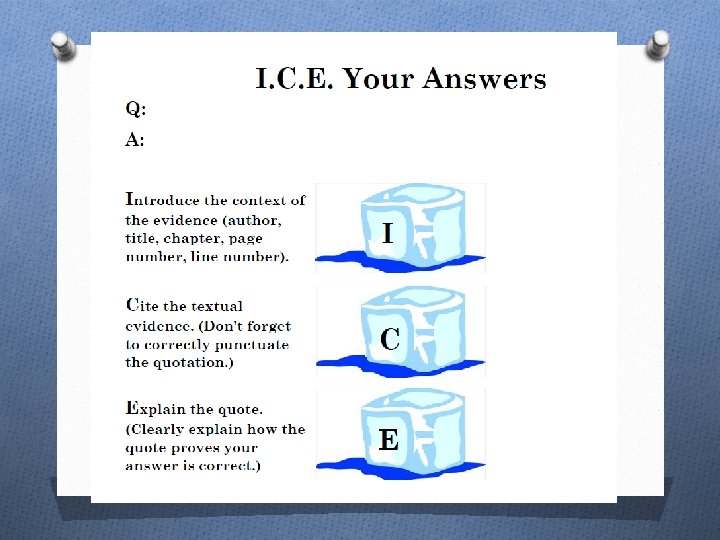 I.C.E. Your Answers

Q:

A:

Introduce the context of the evidence (author, title, chapter, page number, line number).

I

Cite the textual evidence. (Don't forget to correctly punctuate the quotation.)

C

Explain the quote. (Clearly explain how the quote proves your answer is correct.)

E